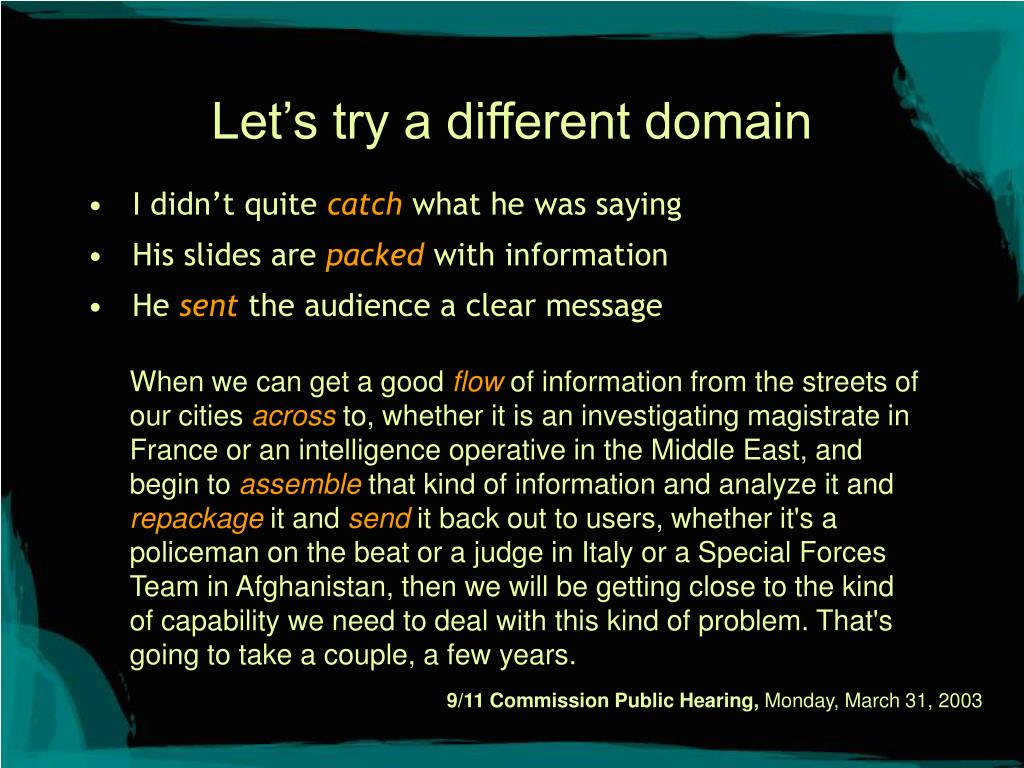 Let’s try a different domain

• I didn’t quite catch what he was saying
• His slides are packed with information
• He sent the audience a clear message

When we can get a good flow of information from the streets of our cities across to, whether it is an investigating magistrate in France or an intelligence operative in the Middle East, and begin to assemble that kind of information and analyze it and repackage it and send it back out to users, whether it's a policeman on the beat or a judge in Italy or a Special Forces Team in Afghanistan, then we will be getting close to the kind of capability we need to deal with this kind of problem. That's going to take a couple, a few years.

9/11 Commission Public Hearing, Monday, March 31, 2003